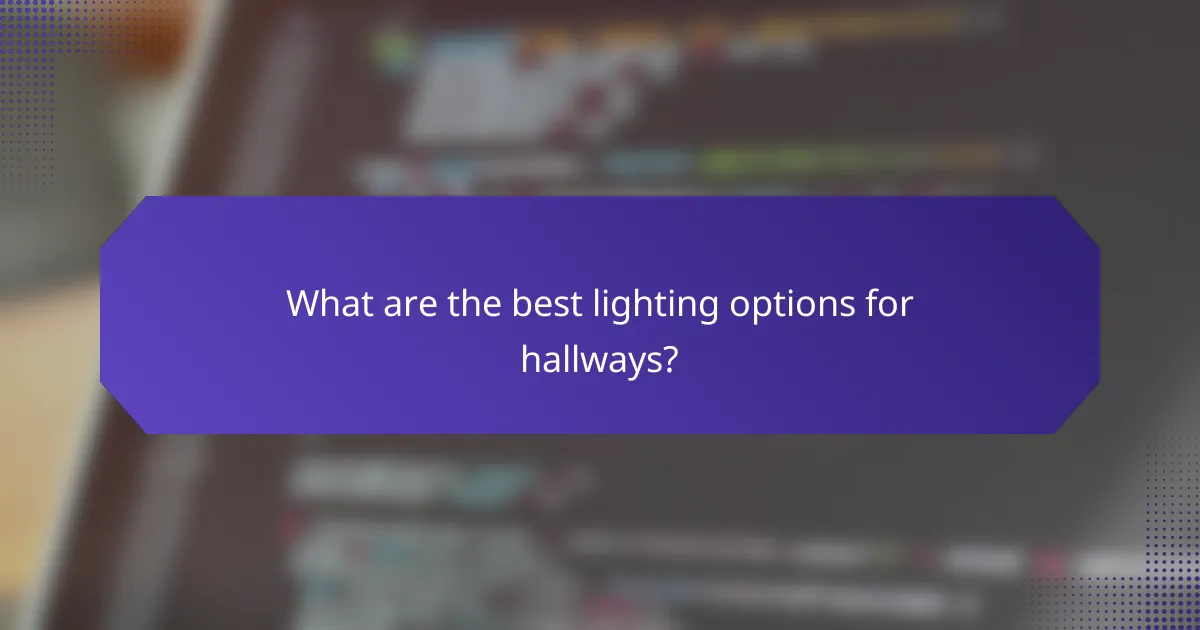 What are the best lighting options for hallways?